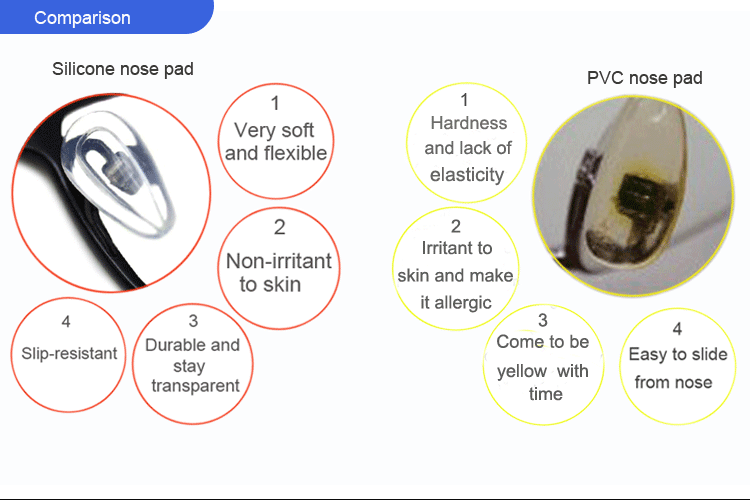 Comparison

Silicone nose pad

1
Very soft and flexible

2
Non-irritant to skin

3
Durable and stay transparent

4
Slip-resistant

PVC nose pad

1
Hardness and lack of elasticity

2
Irritant to skin and make it allergic

3
Come to be yellow with time

4
Easy to slide from nose